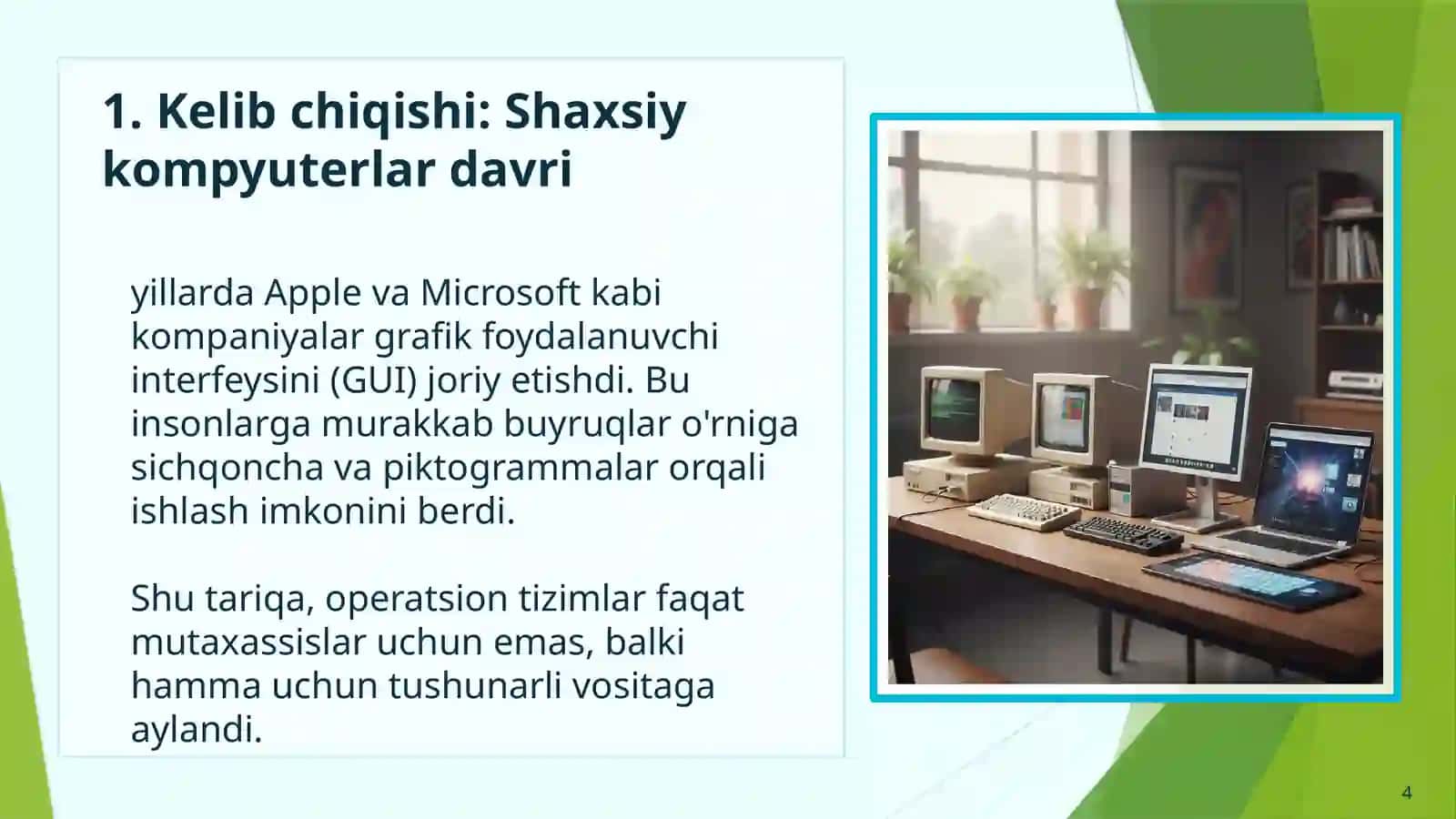 1. Kelib chiqishi: Shaxsiy kompyuterlar davri

yillarda Apple va Microsoft kabi kompaniyalar grafik foydalanuvchi interfeysini (GUI) joriy etishdi. Bu insonlarga murakkab buyruqlar o'rniga sichqoncha va piktogrammalar orqali ishlash imkonini berdi.

Shu tariqa, operatsion tizimlar faqat mutaxassislar uchun emas, balki hamma uchun tushunarli vositaga aylandi.

4